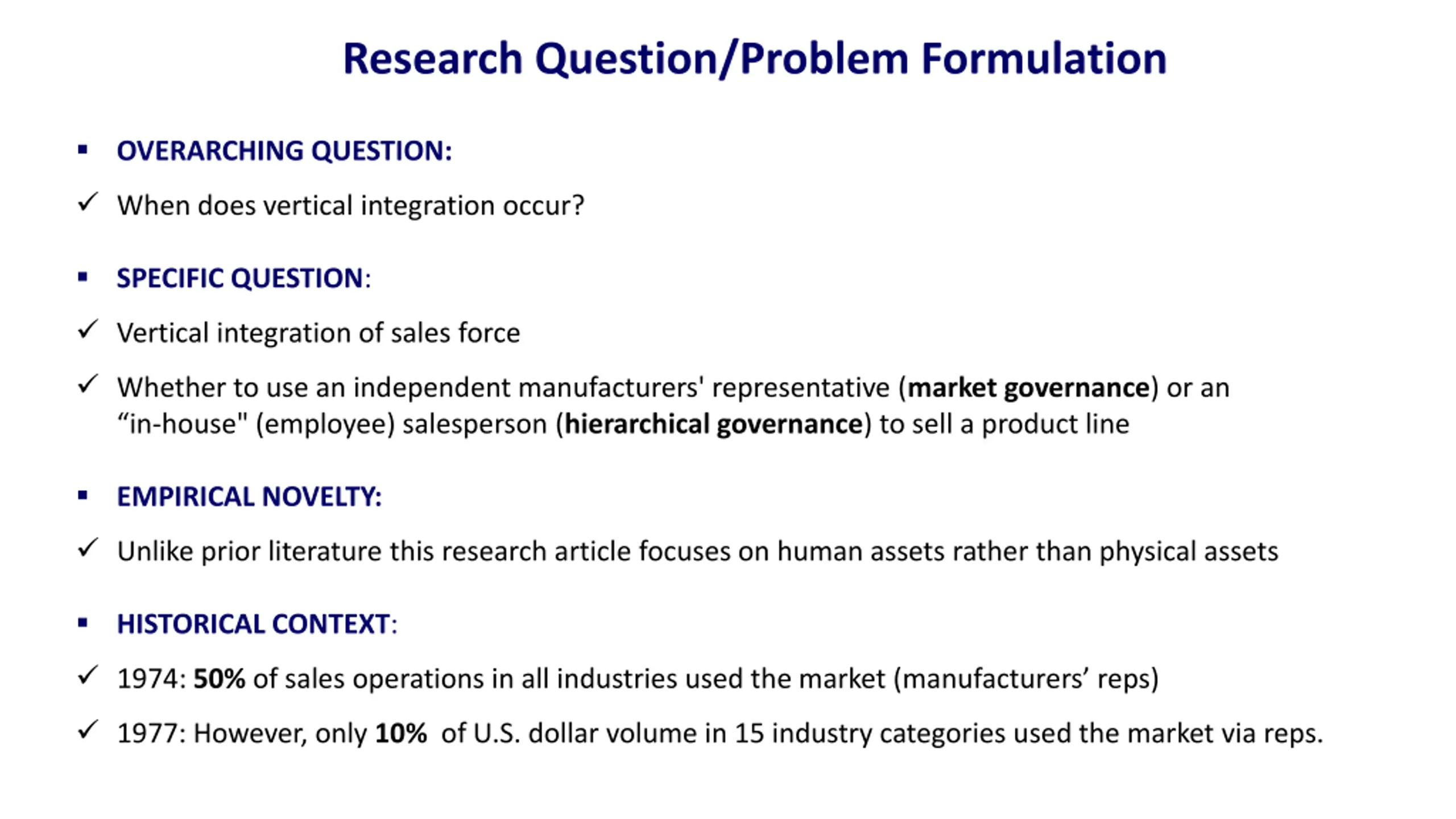 Research Question/Problem Formulation

▪ OVERARCHING QUESTION:

✓ When does vertical integration occur?

▪ SPECIFIC QUESTION:

✓ Vertical integration of sales force

✓ Whether to use an independent manufacturers' representative (market governance) or an “in-house" (employee) salesperson (hierarchical governance) to sell a product line

▪ EMPIRICAL NOVELTY:

✓ Unlike prior literature this research article focuses on human assets rather than physical assets

▪ HISTORICAL CONTEXT:

✓ 1974: 50% of sales operations in all industries used the market (manufacturers’ reps)

✓ 1977: However, only 10% of U.S. dollar volume in 15 industry categories used the market via reps.